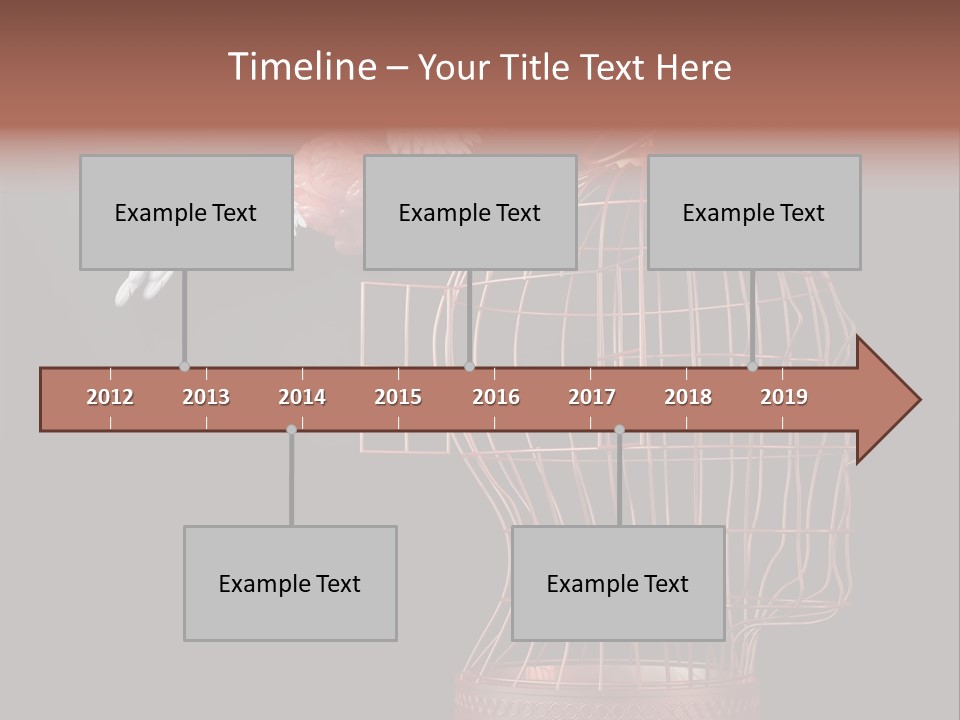 Timeline – Your Title Text Here

Example Text

Example Text

Example Text

2012 2013 2014 2015 2016 2017 2018 2019

Example Text

Example Text